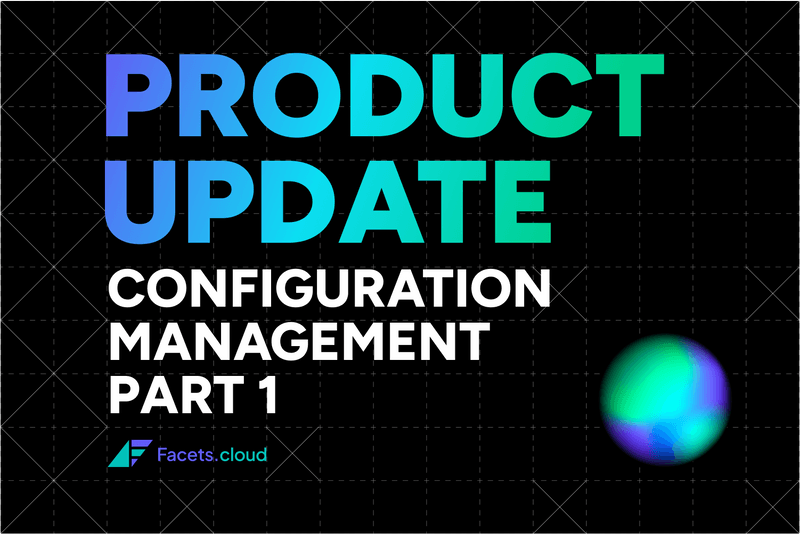 PRODUCT UPDATE

CONFIGURATION MANAGEMENT PART 1

Facets.cloud